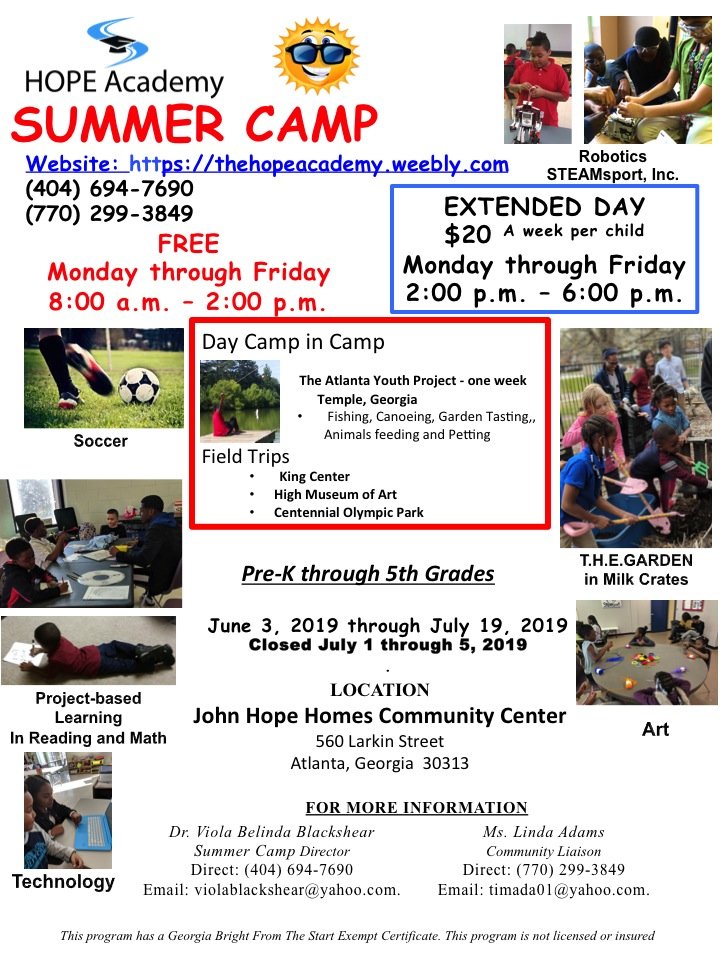 HOPE Academy
SUMMER CAMP
Website: https://thehopeacademy.weebly.com
(404) 694-7690
(770) 299-3849
FREE
Monday through Friday
8:00 a.m. – 2:00 p.m.

Robotics
STEAMsport, Inc.

EXTENDED DAY
$20 A week per child
Monday through Friday
2:00 p.m. – 6:00 p.m.

Soccer

Day Camp in Camp
The Atlanta Youth Project - one week
Temple, Georgia
• Fishing, Canoeing, Garden Tasting,, Animals feeding and Petting
Field Trips
• King Center
• High Museum of Art
• Centennial Olympic Park

T.H.E.GARDEN
in Milk Crates

Pre-K through 5th Grades

June 3, 2019 through July 19, 2019
Closed July 1 through 5, 2019
.
LOCATION
John Hope Homes Community Center
560 Larkin Street
Atlanta, Georgia 30313

Project-based Learning
In Reading and Math

Art

Technology

FOR MORE INFORMATION
Dr. Viola Belinda Blackshear
Summer Camp Director
Direct: (404) 694-7690
Email: violablackshear@yahoo.com.

Ms. Linda Adams
Community Liaison
Direct: (770) 299-3849
Email: timada01@yahoo.com.

This program has a Georgia Bright From The Start Exempt Certificate. This program is not licensed or insured